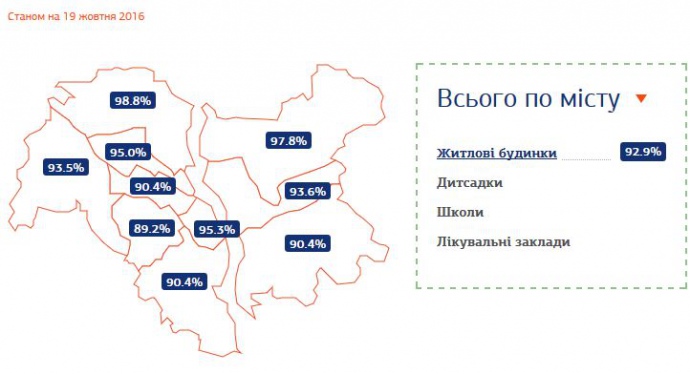 Станом на 19 жовтня 2016

98.8%

97.8%

95.0%

93.5%

90.4%

93.6%

89.2%

95.3%

90.4%

90.4%

Всього по місту

Житлові будинки 92.9%

Дитсадки

Школи

Лікувальні заклади